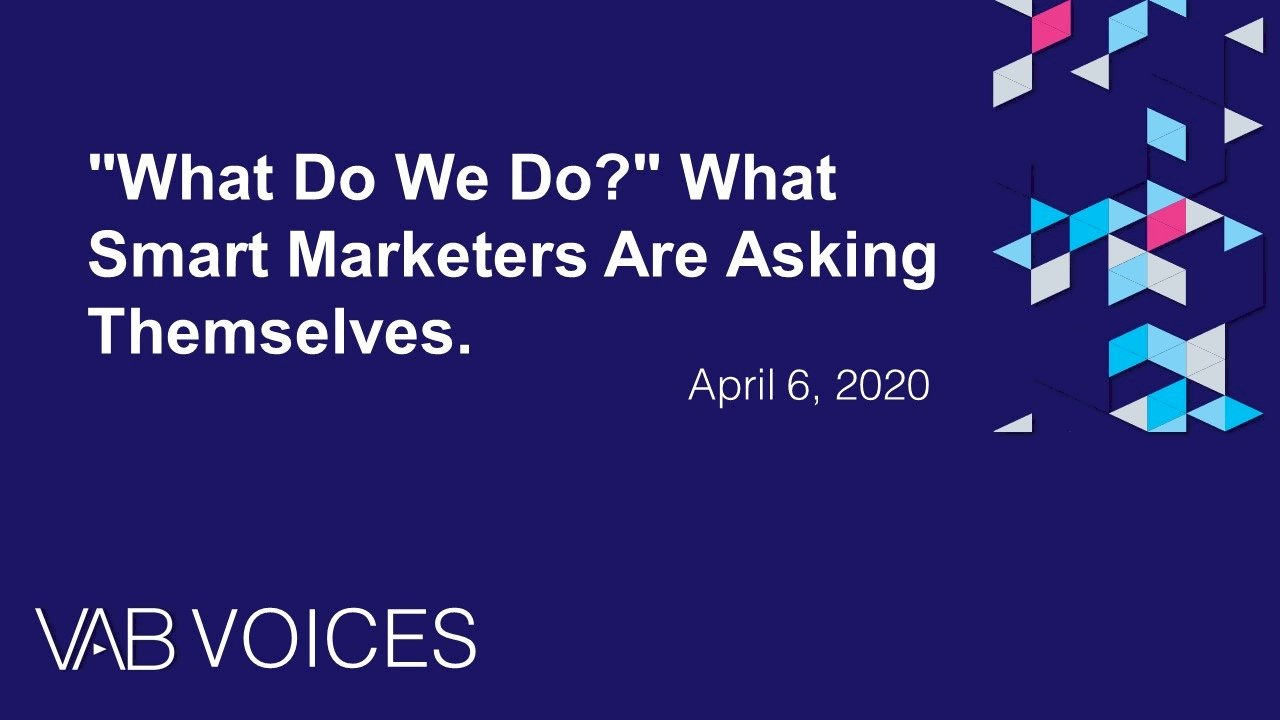 "What Do We Do?" What Smart Marketers Are Asking Themselves.

April 6, 2020

VAB VOICES